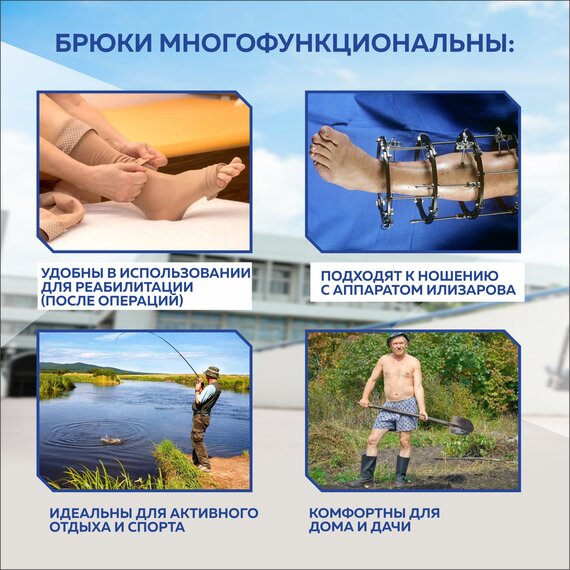 БРЮКИ МНОГОФУНКЦИОНАЛЬНЫ:

УДОБНЫ В ИСПОЛЬЗОВАНИИ ДЛЯ РЕАБИЛИТАЦИИ (ПОСЛЕ ОПЕРАЦИЙ)

ПОДХОДЯТ К НОШЕНИЮ С АППАРАТОМ ИЛИЗАРОВА

ИДЕАЛЬНЫ ДЛЯ АКТИВНОГО ОТДЫХА И СПОРТА

КОМФОРТНЫ ДЛЯ ДОМА И ДАЧИ